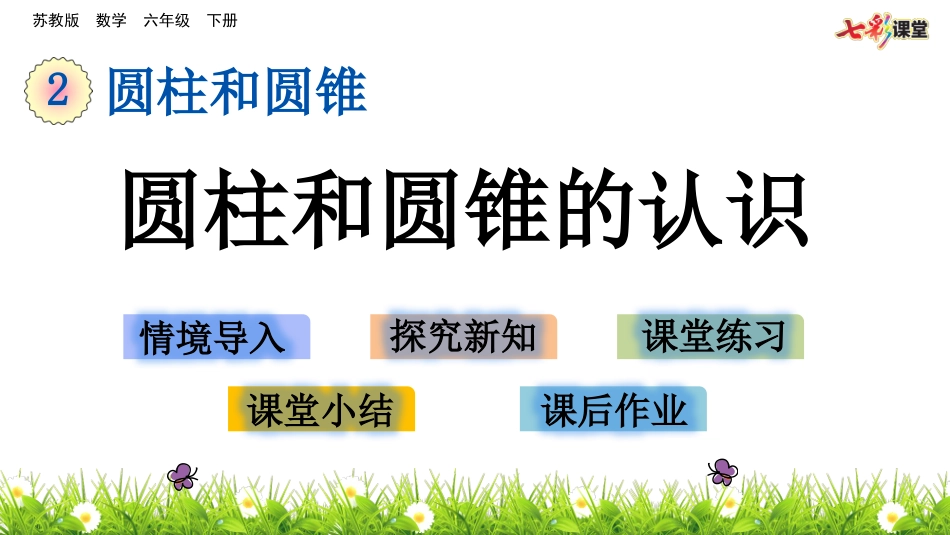 苏教版 数学 六年级 下册

七彩课堂

2 圆柱和圆锥

圆柱和圆锥的认识

情境导入

探究新知

课堂练习

课堂小结

课后作业